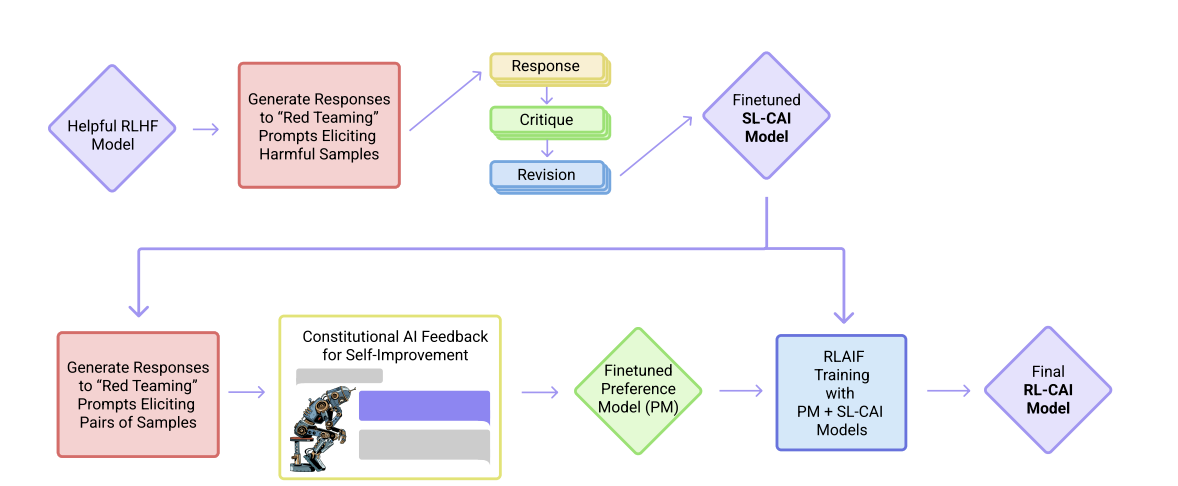 Helpful RLHF Model

Generate Responses to "Red Teaming" Prompts Eliciting Harmful Samples

Response

Critique

Revision

Finetuned SL-CAI Model

Generate Responses to "Red Teaming" Prompts Eliciting Pairs of Samples

Constitutional AI Feedback for Self-Improvement

Finetuned Preference Model (PM)

RLAIF Training with PM + SL-CAI Models

Final RL-CAI Model